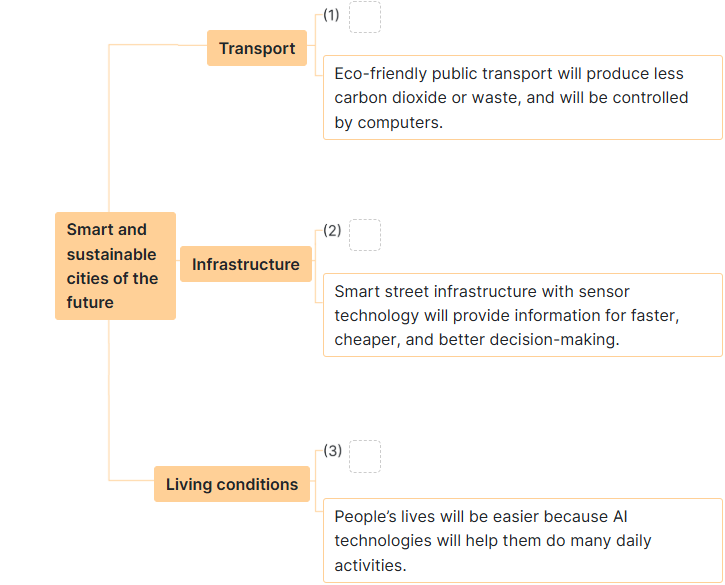 Smart and sustainable cities of the future

Transport

(1)

Eco-friendly public transport will produce less carbon dioxide or waste, and will be controlled by computers.

Infrastructure

(2)

Smart street infrastructure with sensor technology will provide information for faster, cheaper, and better decision-making.

Living conditions

(3)

People's lives will be easier because AI technologies will help them do many daily activities.